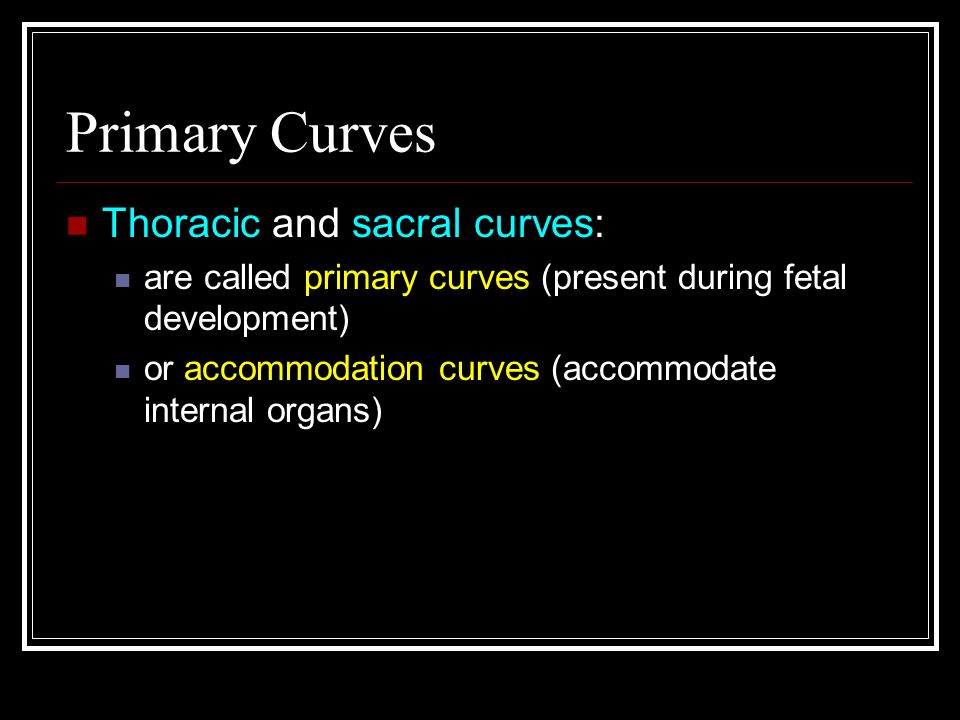 Primary Curves

Thoracic and sacral curves:

are called primary curves (present during fetal development)

or accommodation curves (accommodate internal organs)